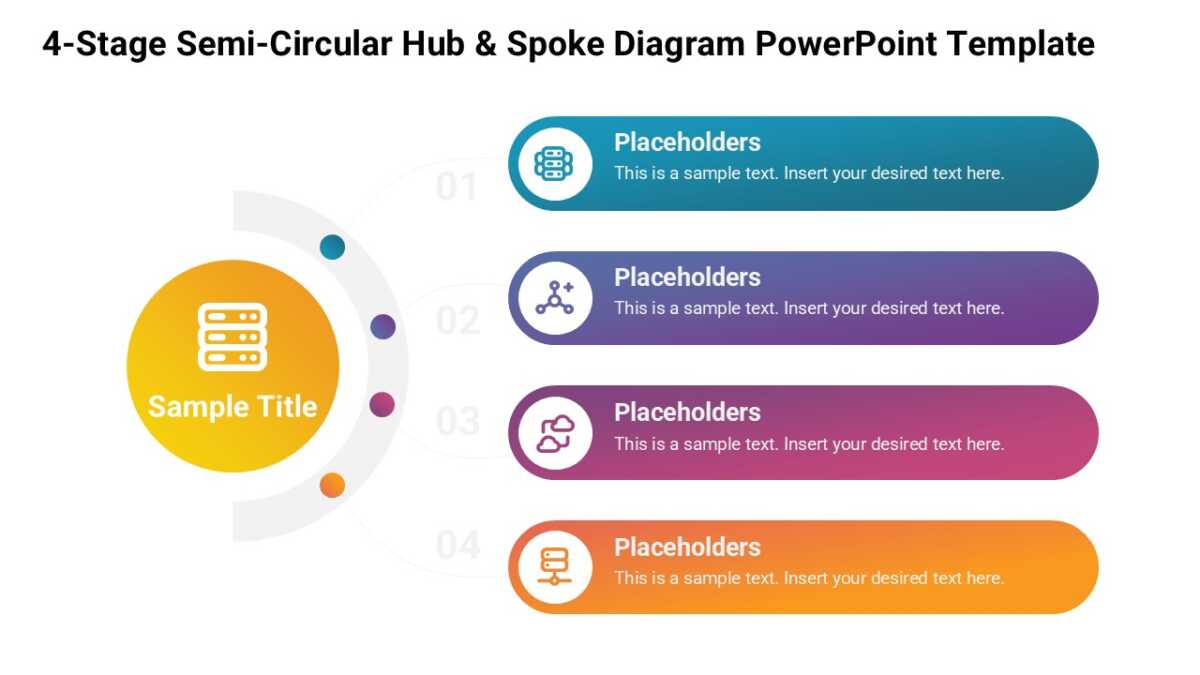 4-Stage Semi-Circular Hub & Spoke Diagram PowerPoint Template

Sample Title

01

Placeholders
This is a sample text. Insert your desired text here.

02

Placeholders
This is a sample text. Insert your desired text here.

03

Placeholders
This is a sample text. Insert your desired text here.

04

Placeholders
This is a sample text. Insert your desired text here.